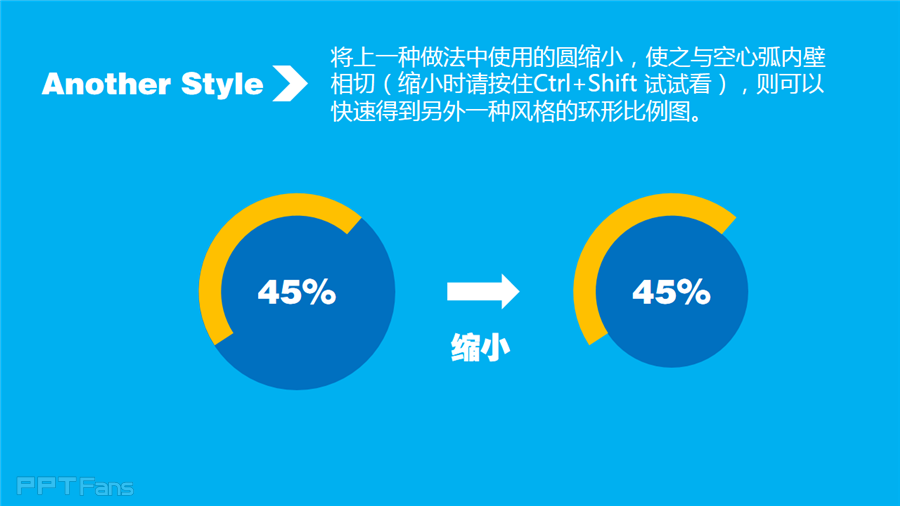 Another Style

将上一种做法中使用的圆缩小，使之与空心弧内壁相切（缩小时请按住Ctrl+Shift 试试看），则可以快速得到另外一种风格的环形比例图。

45%

缩小

45%

PPTFans